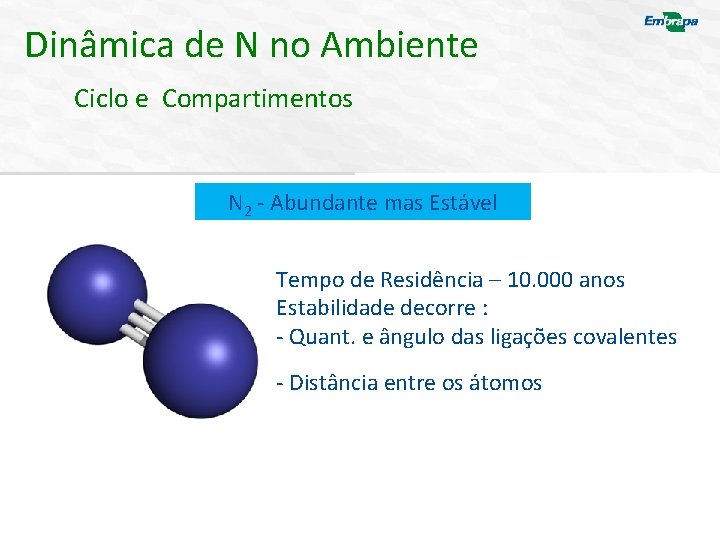 Embrapa

Dinâmica de N no Ambiente

Ciclo e Compartimentos

$N_2$ - Abundante mas Estável

Tempo de Residência – 10.000 anos
Estabilidade decorre :
- Quant. e ângulo das ligações covalentes

- Distância entre os átomos